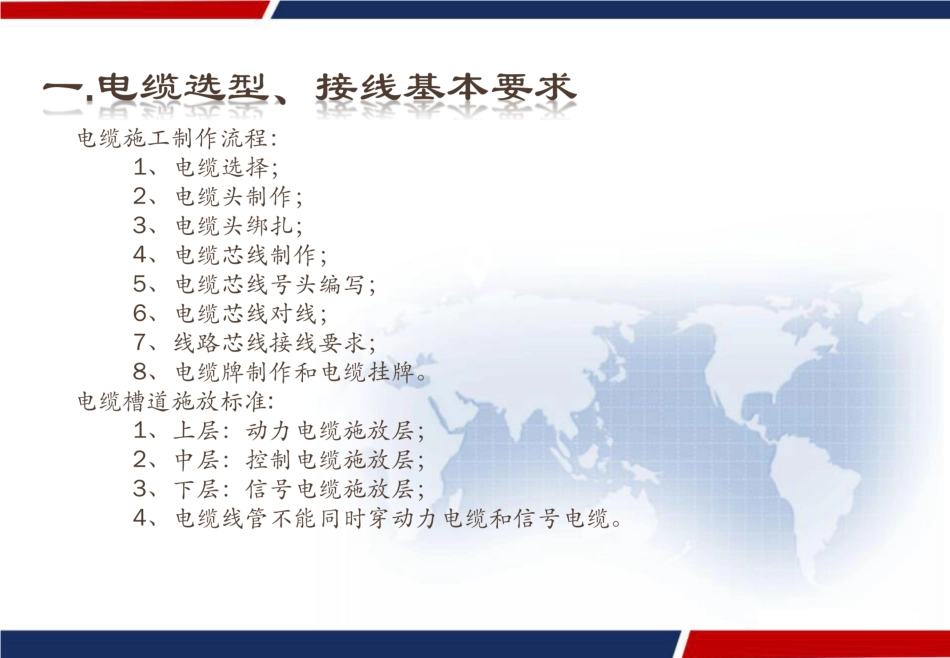 一.电缆选型、接线基本要求

电缆施工制作流程:
1、电缆选择;
2、电缆头制作;
3、电缆头绑扎;
4、电缆芯线制作;
5、电缆芯线号头编写;
6、电缆芯线对线;
7、线路芯线接线要求;
8、电缆牌制作和电缆挂牌。

电缆槽道施放标准:
1、上层: 动力电缆施放层;
2、中层: 控制电缆施放层;
3、下层: 信号电缆施放层;
4、电缆线管不能同时穿动力电缆和信号电缆。